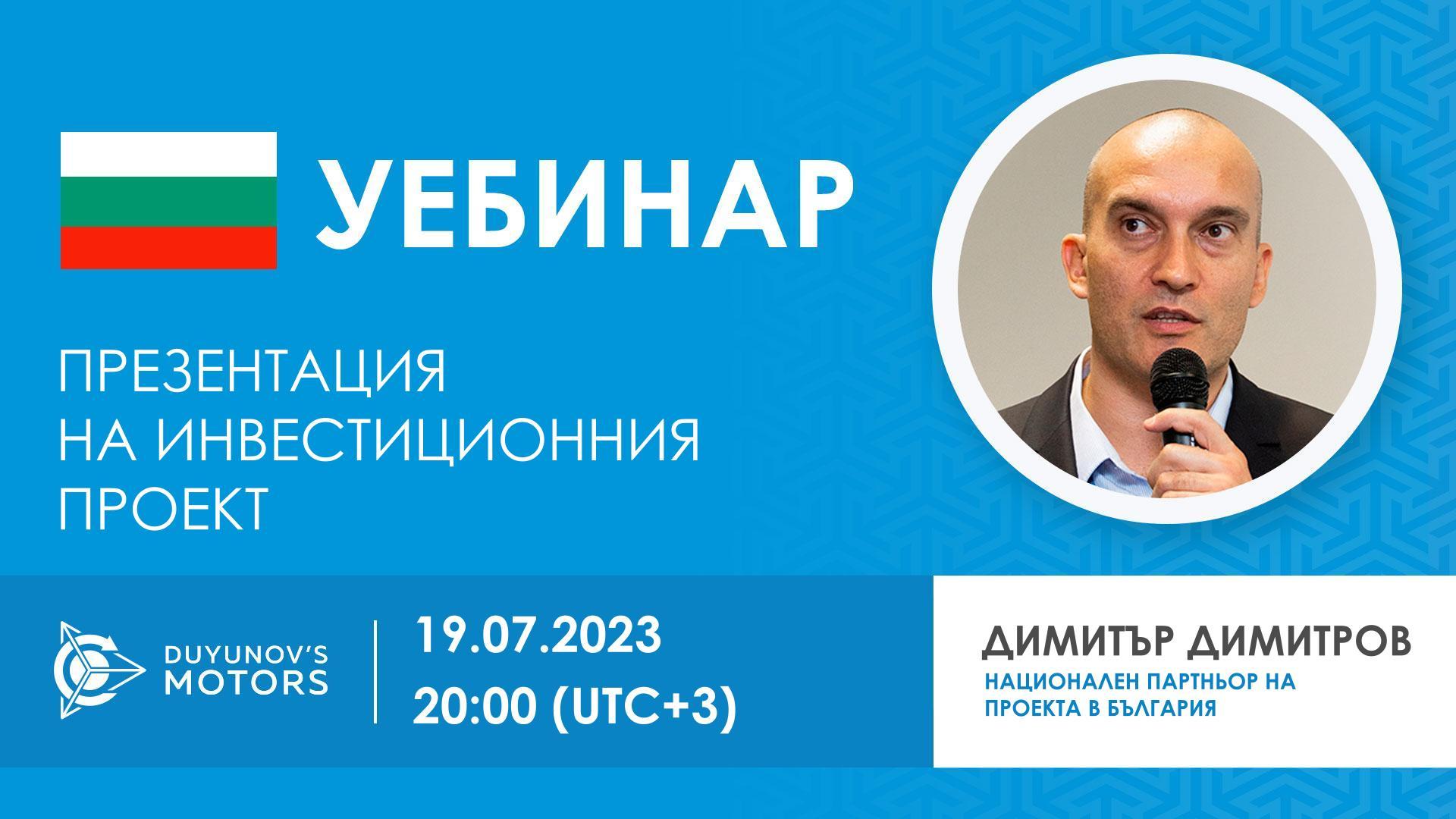 УЕБИНАР

ПРЕЗЕНТАЦИЯ НА ИНВЕСТИЦИОННИЯ ПРОЕКТ

DUYUNOV'S MOTORS

19.07.2023
20:00 (UTC+3)

ДИМИТЪР ДИМИТРОВ
НАЦИОНАЛЕН ПАРТНЬОР НА ПРОЕКТА В БЪЛГАРИЯ